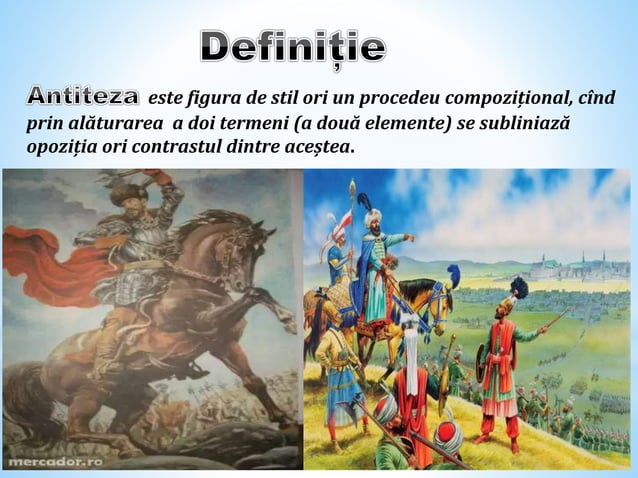 Definiție

Antiteza este figura de stil ori un procedeu compozițional, cînd prin alăturarea a doi termeni (a două elemente) se subliniază opoziția ori contrastul dintre aceștea.

mercador.ro